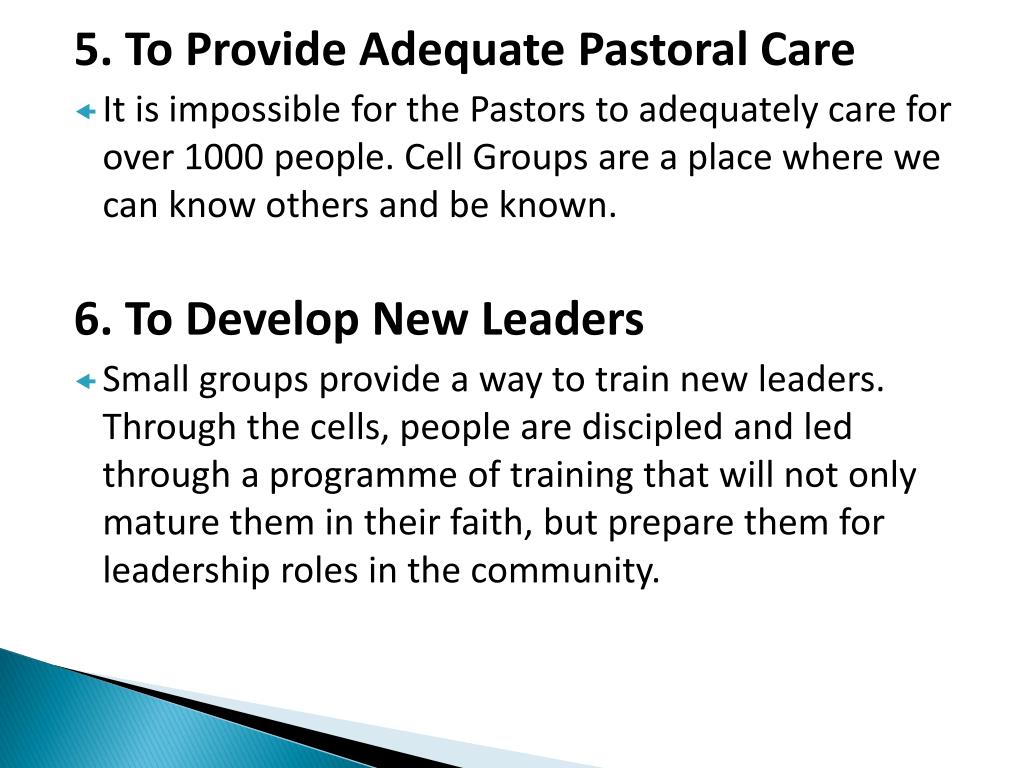 5. To Provide Adequate Pastoral Care

It is impossible for the Pastors to adequately care for over 1000 people. Cell Groups are a place where we can know others and be known.

6. To Develop New Leaders

Small groups provide a way to train new leaders. Through the cells, people are discipled and led through a programme of training that will not only mature them in their faith, but prepare them for leadership roles in the community.